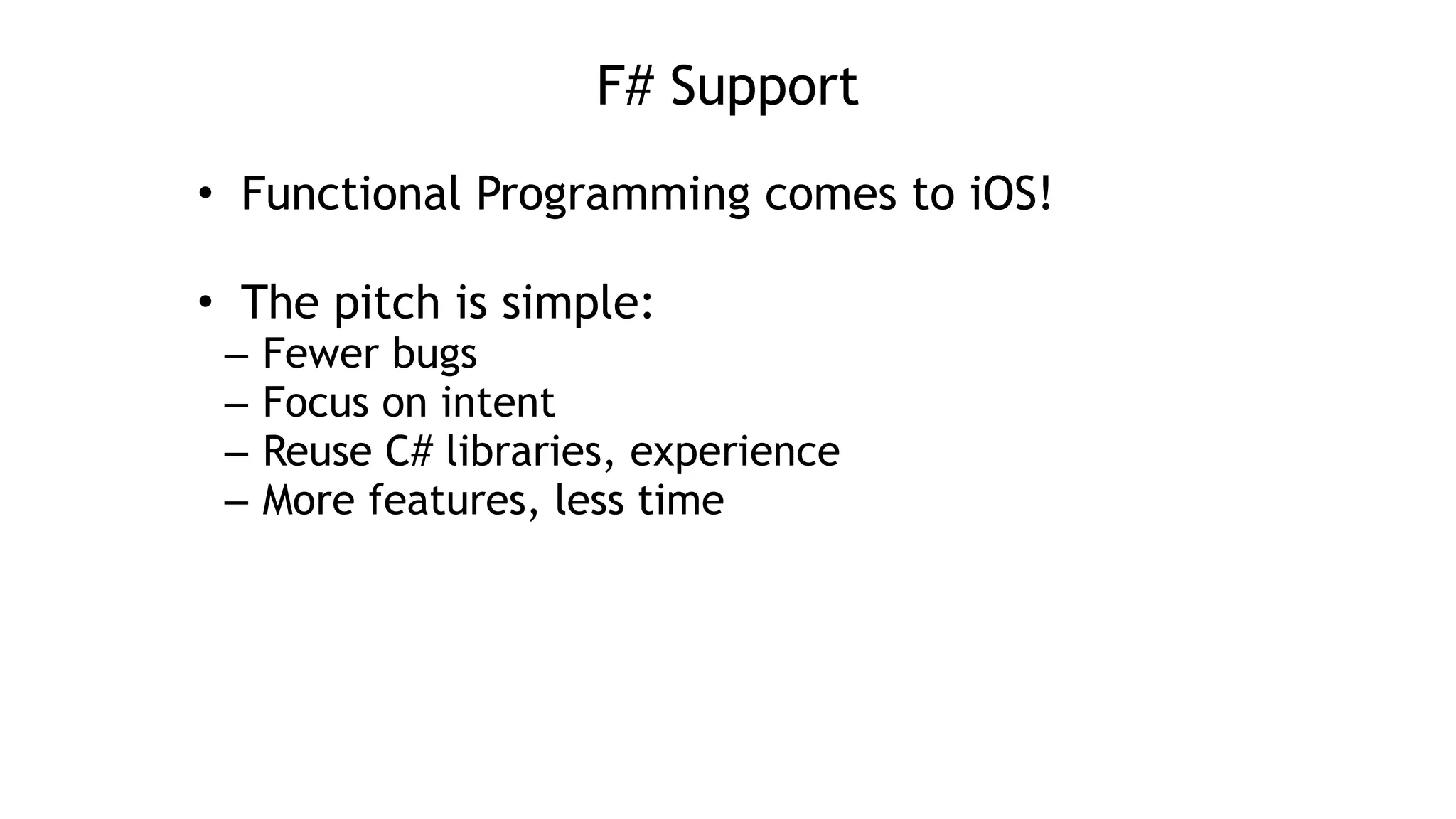 F# Support

• Functional Programming comes to iOS!

• The pitch is simple:
– Fewer bugs
– Focus on intent
– Reuse C# libraries, experience
– More features, less time